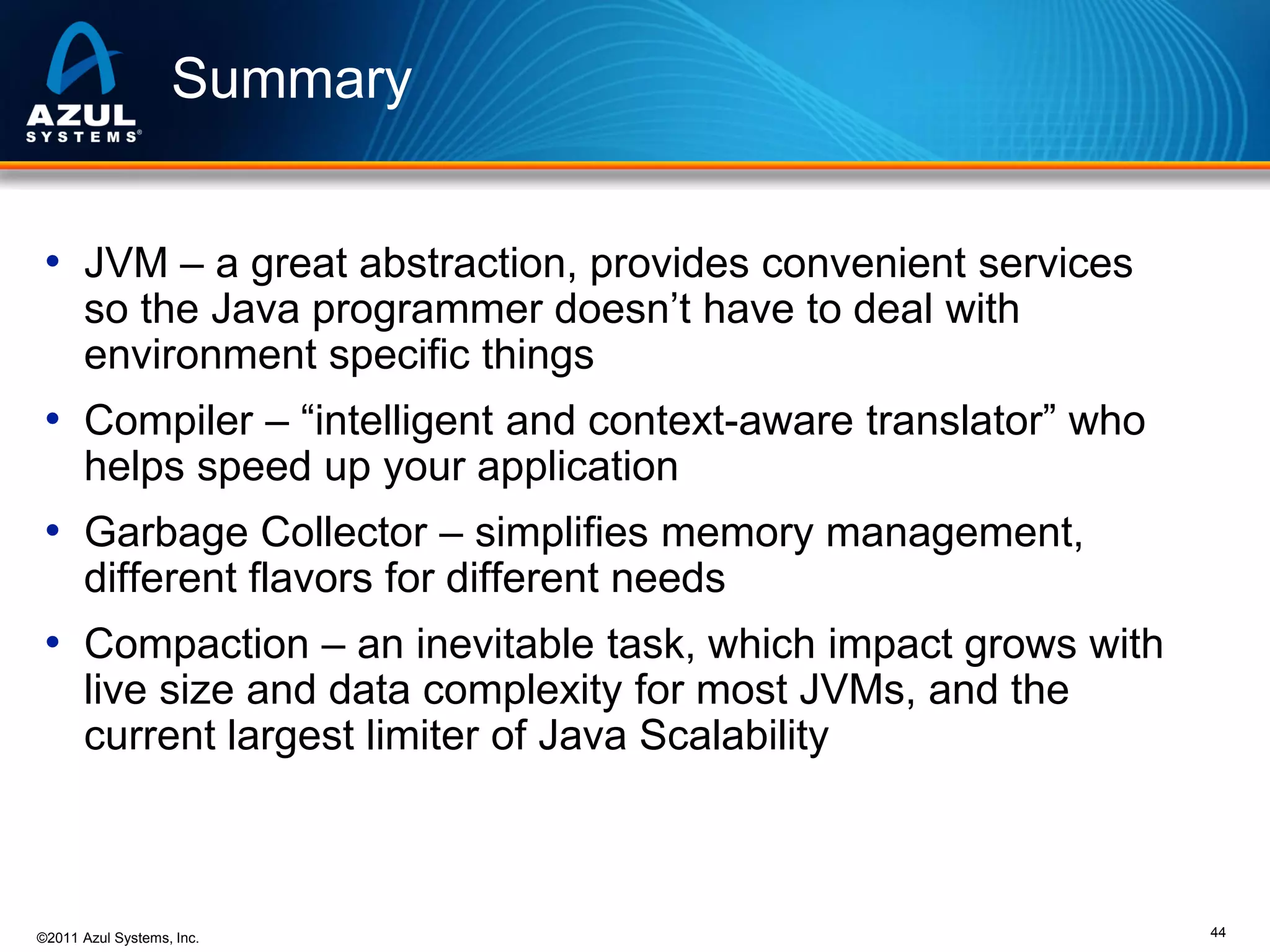 AZUL SYSTEMS®

Summary

• JVM – a great abstraction, provides convenient services so the Java programmer doesn’t have to deal with environment specific things

• Compiler – “intelligent and context-aware translator” who helps speed up your application

• Garbage Collector – simplifies memory management, different flavors for different needs

• Compaction – an inevitable task, which impact grows with live size and data complexity for most JVMs, and the current largest limiter of Java Scalability

©2011 Azul Systems, Inc.

44